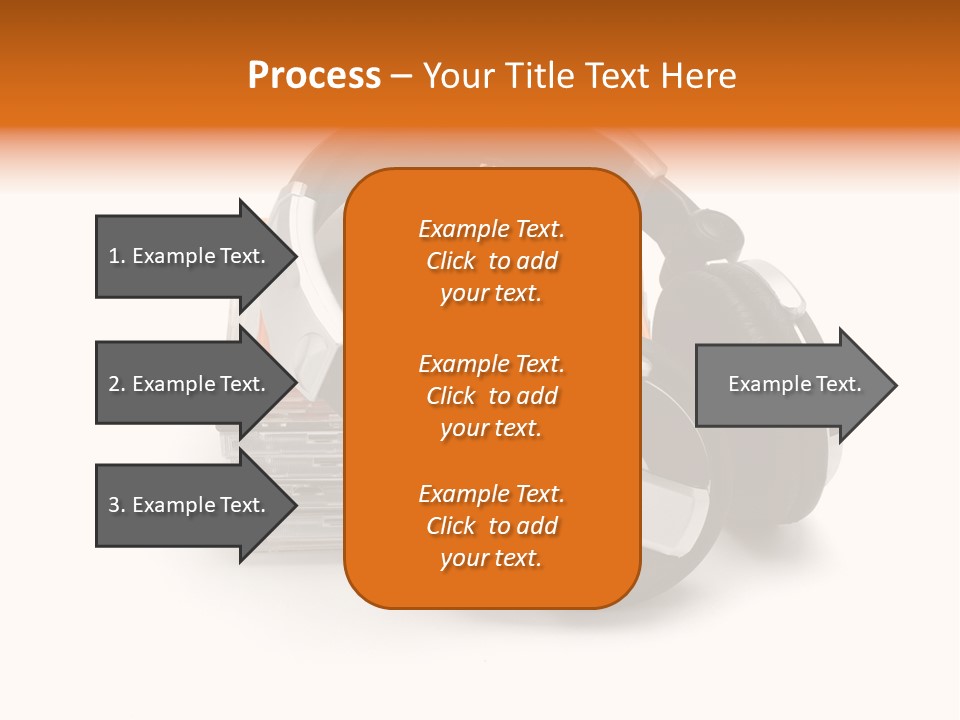 Process – Your Title Text Here

1. Example Text.

2. Example Text.

3. Example Text.

Example Text. Click to add your text.

Example Text. Click to add your text.

Example Text. Click to add your text.

Example Text.